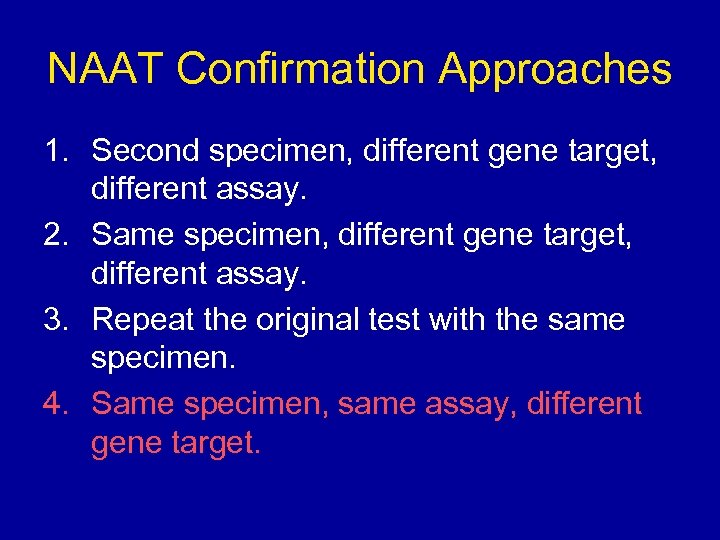 NAAT Confirmation Approaches

1. Second specimen, different gene target, different assay.
2. Same specimen, different gene target, different assay.
3. Repeat the original test with the same specimen.
4. Same specimen, same assay, different gene target.